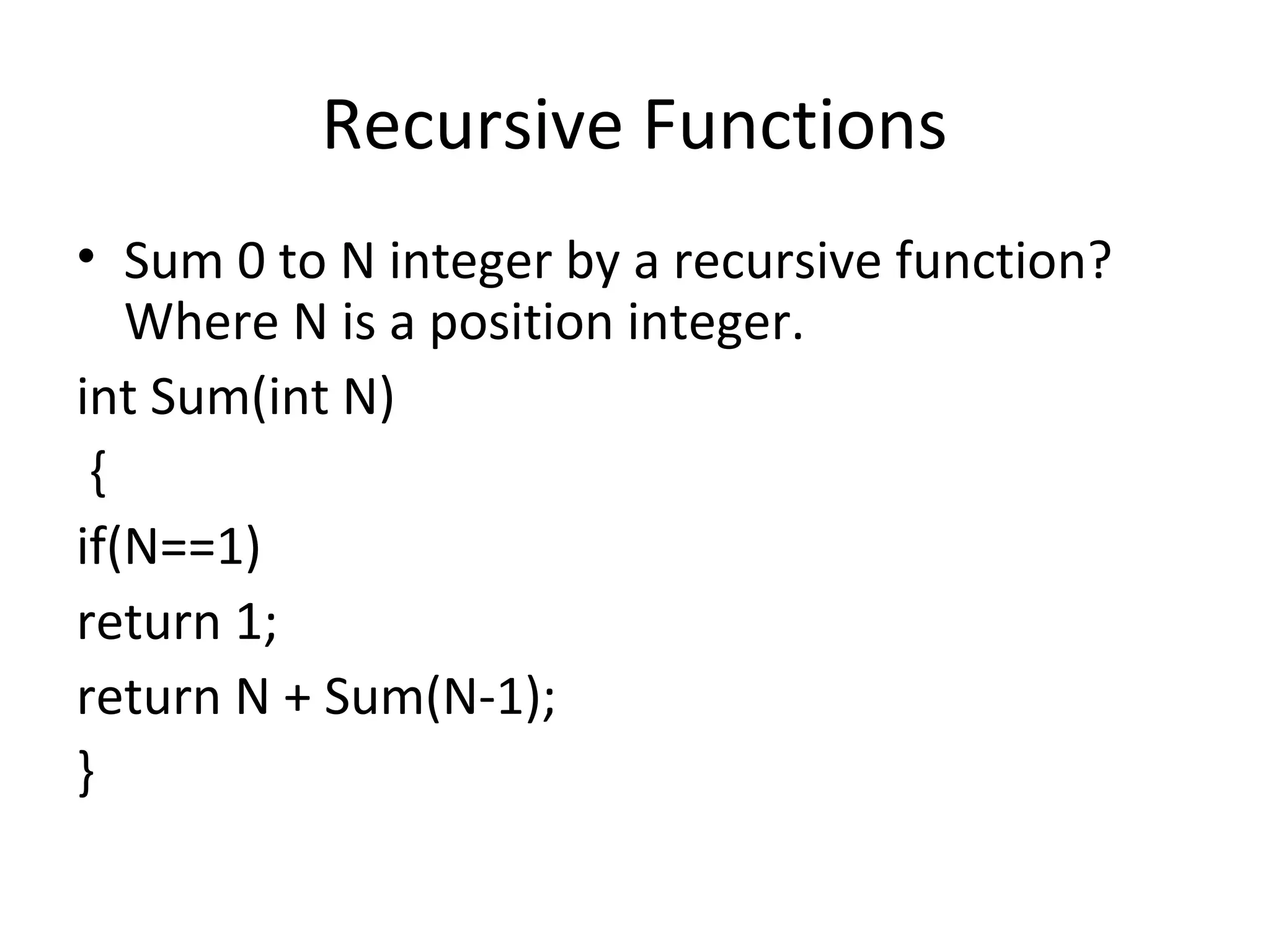 Recursive Functions

• Sum 0 to N integer by a recursive function? Where N is a position integer.

int Sum(int N)
{
if(N==1)
return 1;
return N + Sum(N-1);
}